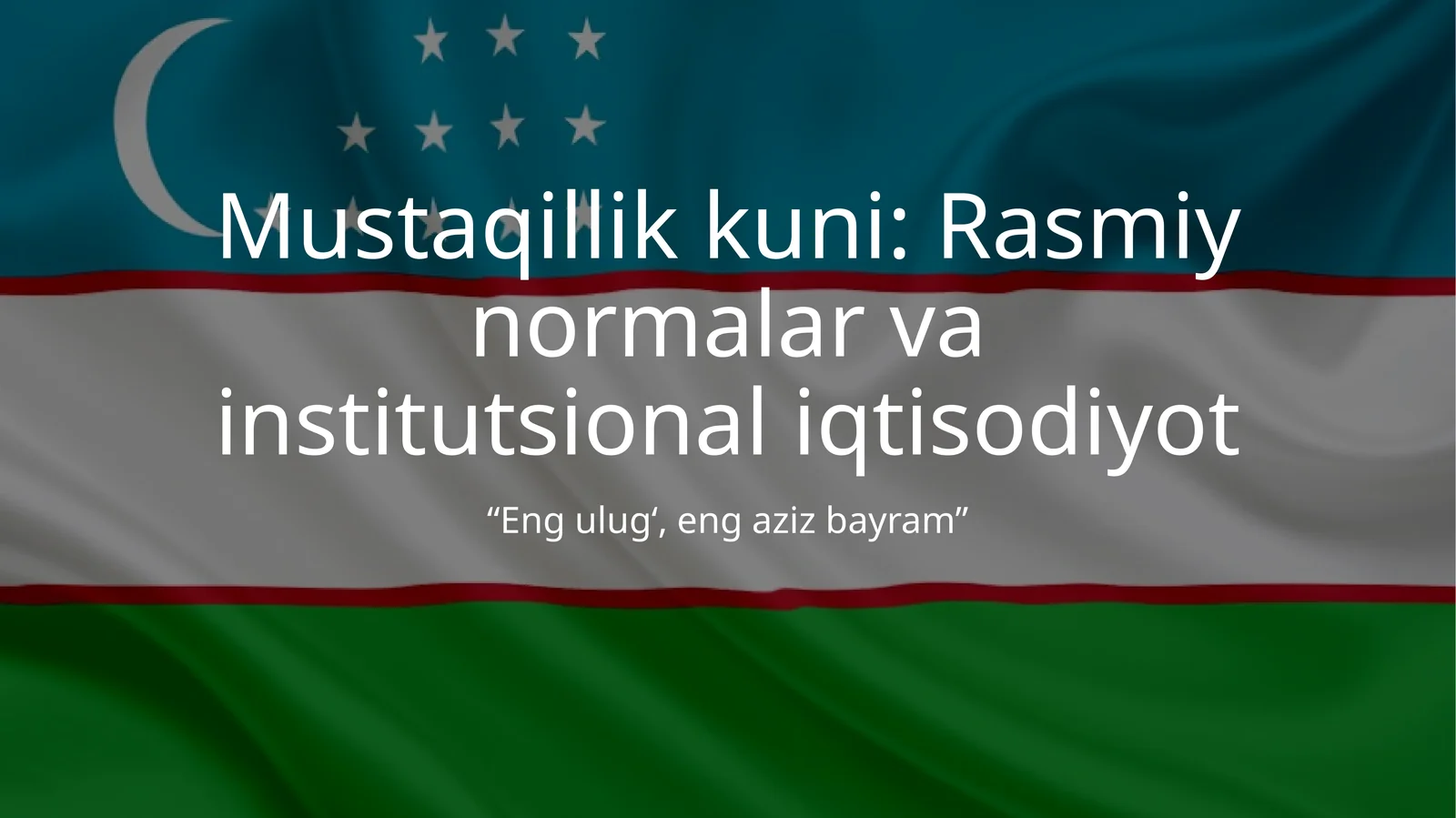 Mustaqillik kuni: Rasmiy normalar va institutsional iqtisodiyot

“Eng ulug‘, eng aziz bayram”